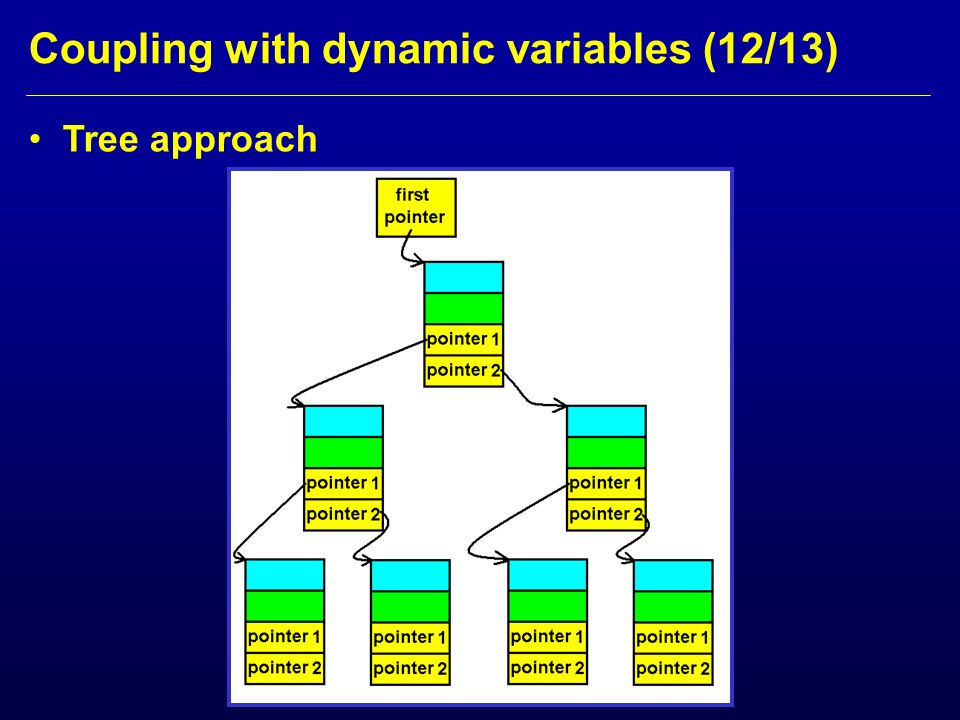 Coupling with dynamic variables (12/13)

• Tree approach

first pointer

pointer 1
pointer 2

pointer 1
pointer 2

pointer 1
pointer 2

pointer 1
pointer 2

pointer 1
pointer 2

pointer 1
pointer 2

pointer 1
pointer 2